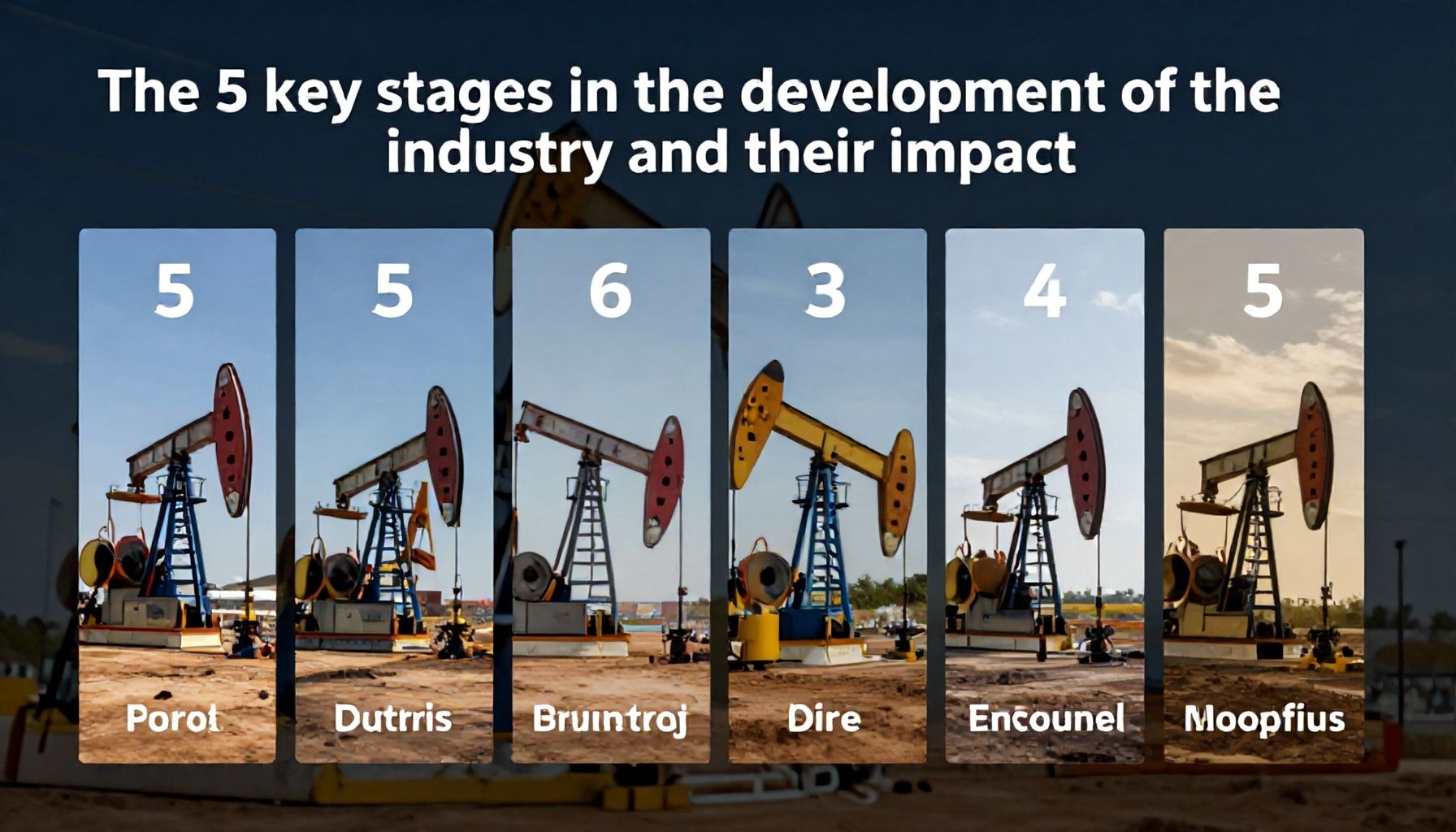 The 5 key stages in the development of the industry and their impact

5

Porot

5

Dutrris

6

Bruintroj

3

Dire

4

Encounel

5

Moopfius